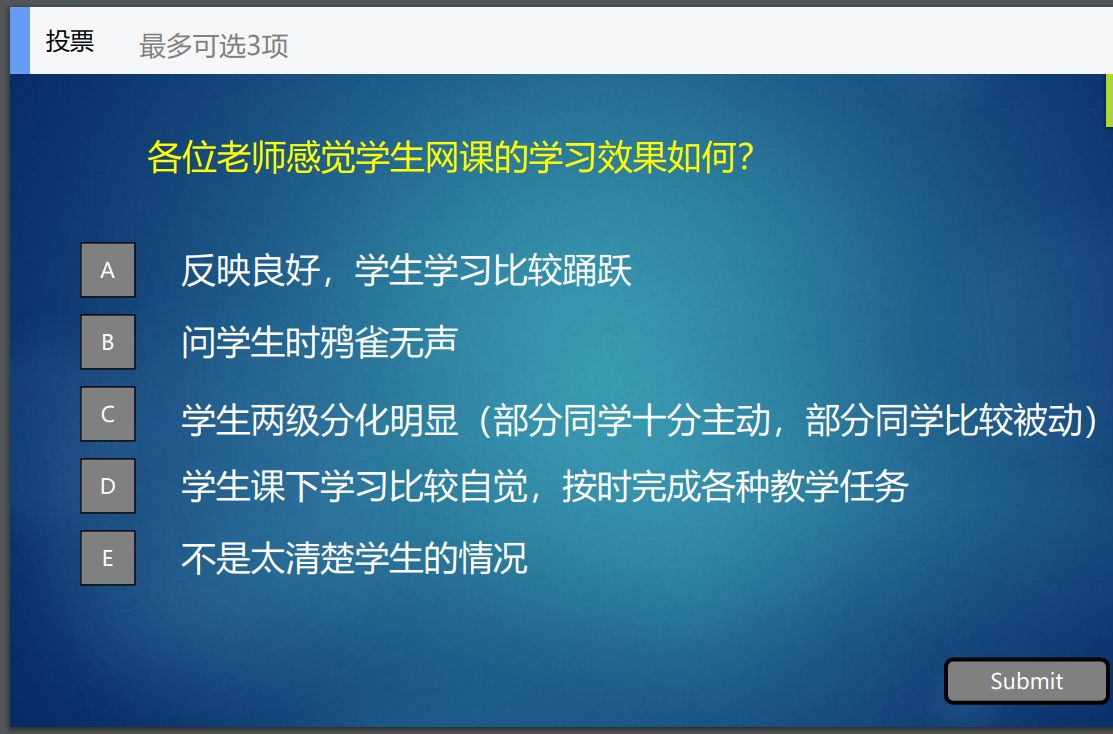 投票 最多可选3项

各位老师感觉学生网课的学习效果如何?

A 反映良好，学生学习比较踊跃

B 问学生时鸦雀无声

C 学生两级分化明显（部分同学十分主动，部分同学比较被动）

D 学生课下学习比较自觉，按时完成各种教学任务

E 不是太清楚学生的情况

Submit